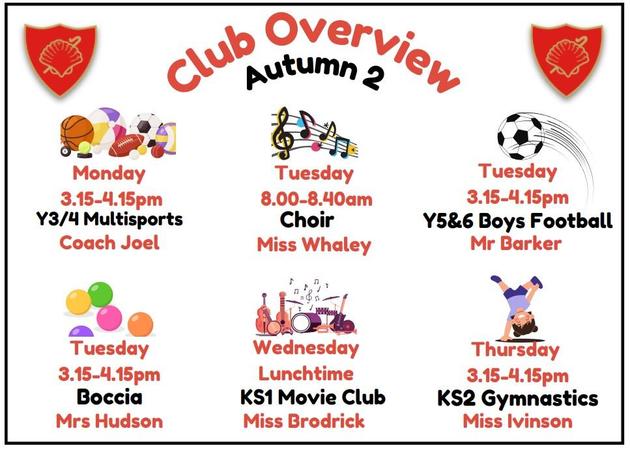 Club Overview
Autumn 2

Monday
3.15-4.15pm
Y3/4 Multisports
Coach Joel

Tuesday
8.00-8.40am
Choir
Miss Whaley

Tuesday
3.15-4.15pm
Y5&6 Boys Football
Mr Barker

Tuesday
3.15-4.15pm
Boccia
Mrs Hudson

Wednesday
Lunchtime
KS1 Movie Club
Miss Brodrick

Thursday
3.15-4.15pm
KS2 Gymnastics
Miss Ivinson